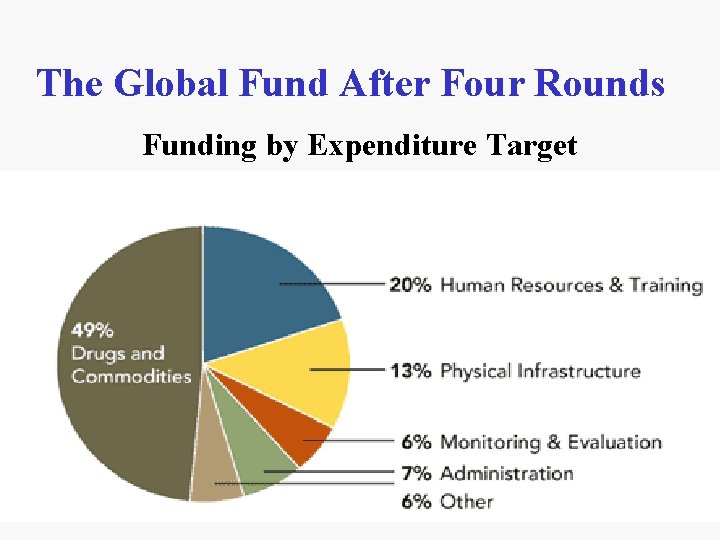 The Global Fund After Four Rounds

Funding by Expenditure Target

49%
Drugs and
Commodities

20% Human Resources & Training

13% Physical Infrastructure

6% Monitoring & Evaluation

7% Administration

6% Other